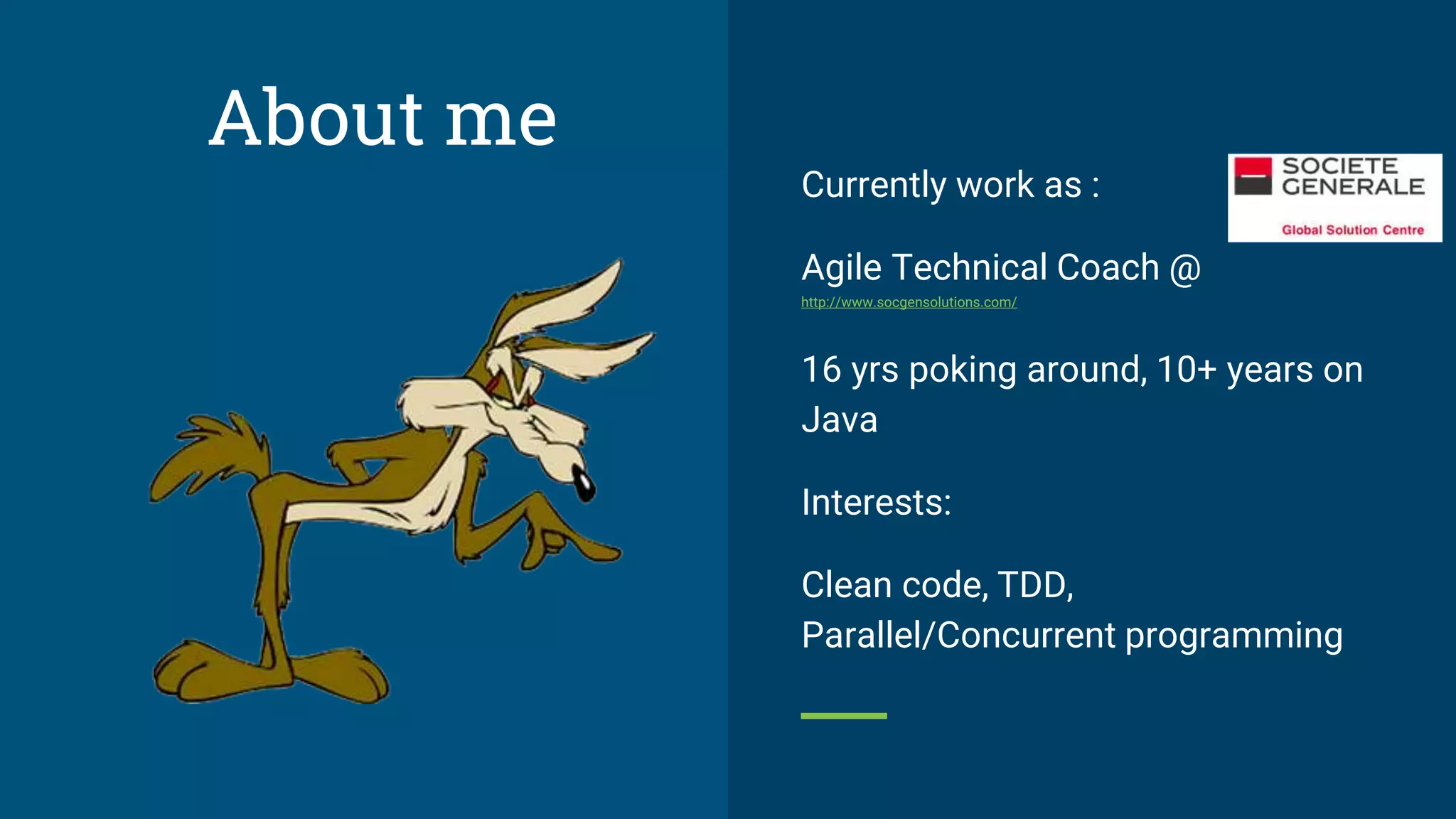 About me

Currently work as :

SOCIETE GENERALE
Global Solution Centre

Agile Technical Coach @
http://www.socgensolutions.com/

16 yrs poking around, 10+ years on Java

Interests:

Clean code, TDD,
Parallel/Concurrent programming